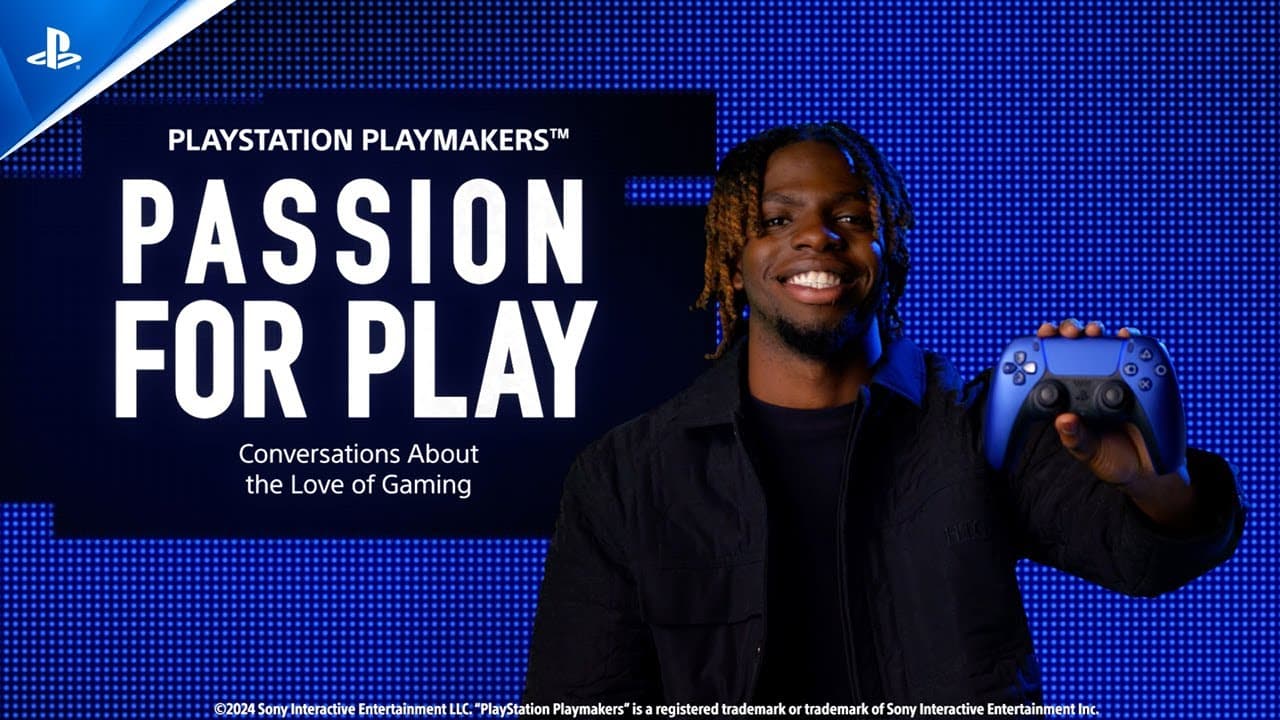 PLAYSTATION PLAYMAKERS™

PASSION FOR PLAY

Conversations About the Love of Gaming

©2024 Sony Interactive Entertainment LLC. "PlayStation Playmakers" is a registered trademark or trademark of Sony Interactive Entertainment Inc.